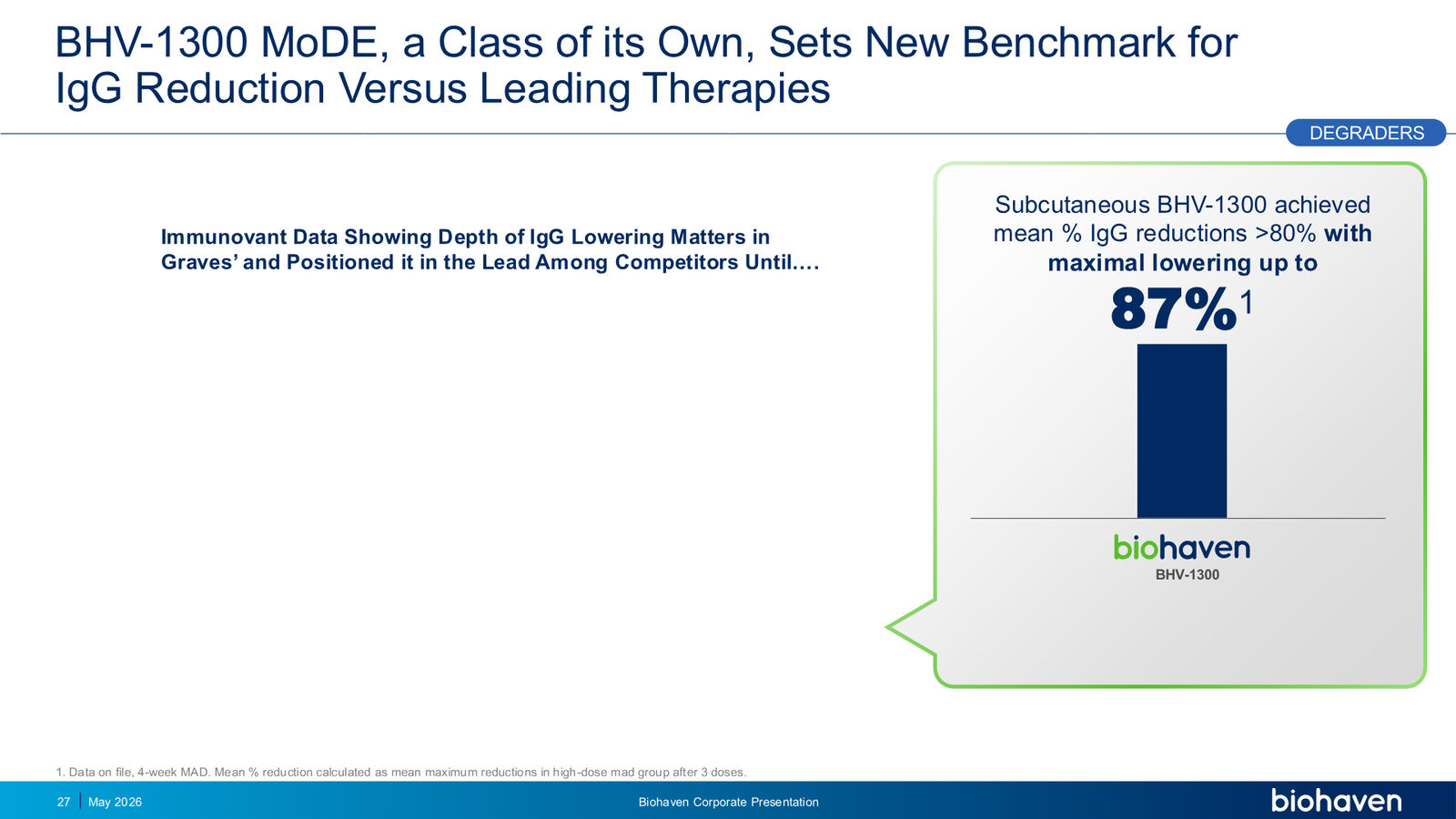 BHV-1300 MoDE, a Class of its Own, Sets New Benchmark for IgG Reduction Versus Leading Therapies

DEGRADERS

Immunovant Data Showing Depth of IgG Lowering Matters in Graves' and Positioned it in the Lead Among Competitors Until....

Subcutaneous BHV-1300 achieved mean % IgG reductions >80% with maximal lowering up to

87%$^1$

biohaven
BHV-1300

1. Data on file, 4-week MAD. Mean % reduction calculated as mean maximum reductions in high-dose mad group after 3 doses.

27 | May 2026

Biohaven Corporate Presentation

biohaven